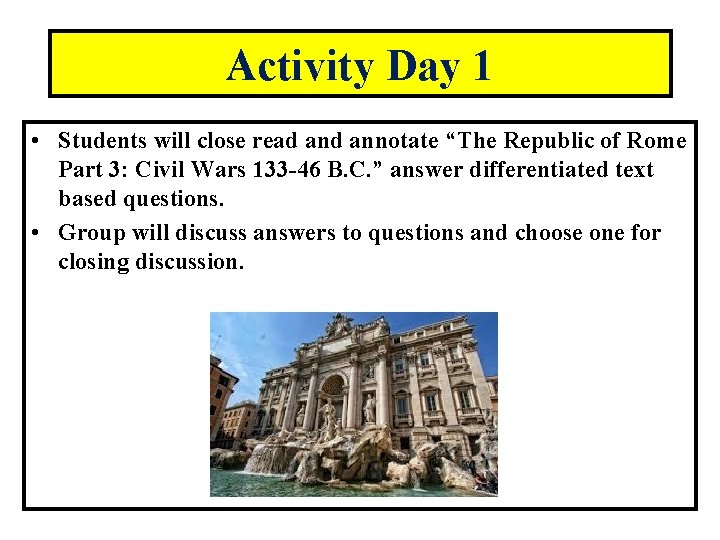 Activity Day 1

• Students will close read and annotate “The Republic of Rome Part 3: Civil Wars 133-46 B.C.” answer differentiated text based questions.
• Group will discuss answers to questions and choose one for closing discussion.